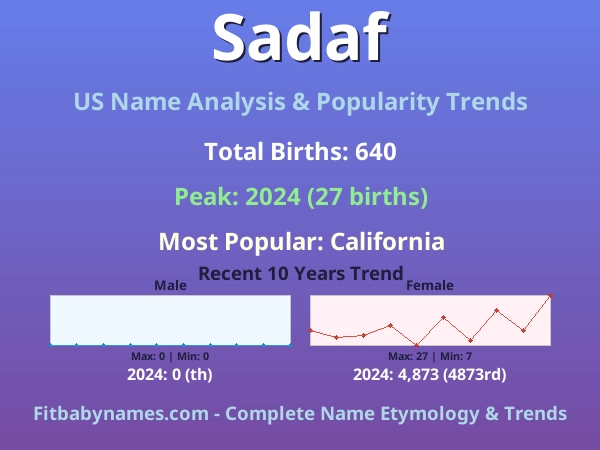 Sadaf

US Name Analysis & Popularity Trends

Total Births: 640

Peak: 2024 (27 births)

Most Popular: California

Recent 10 Years Trend

Male

Max: 0 | Min: 0

2024: 0 (th)

Female

Max: 27 | Min: 7

2024: 4,873 (4873rd)

Fitbabynames.com - Complete Name Etymology & Trends